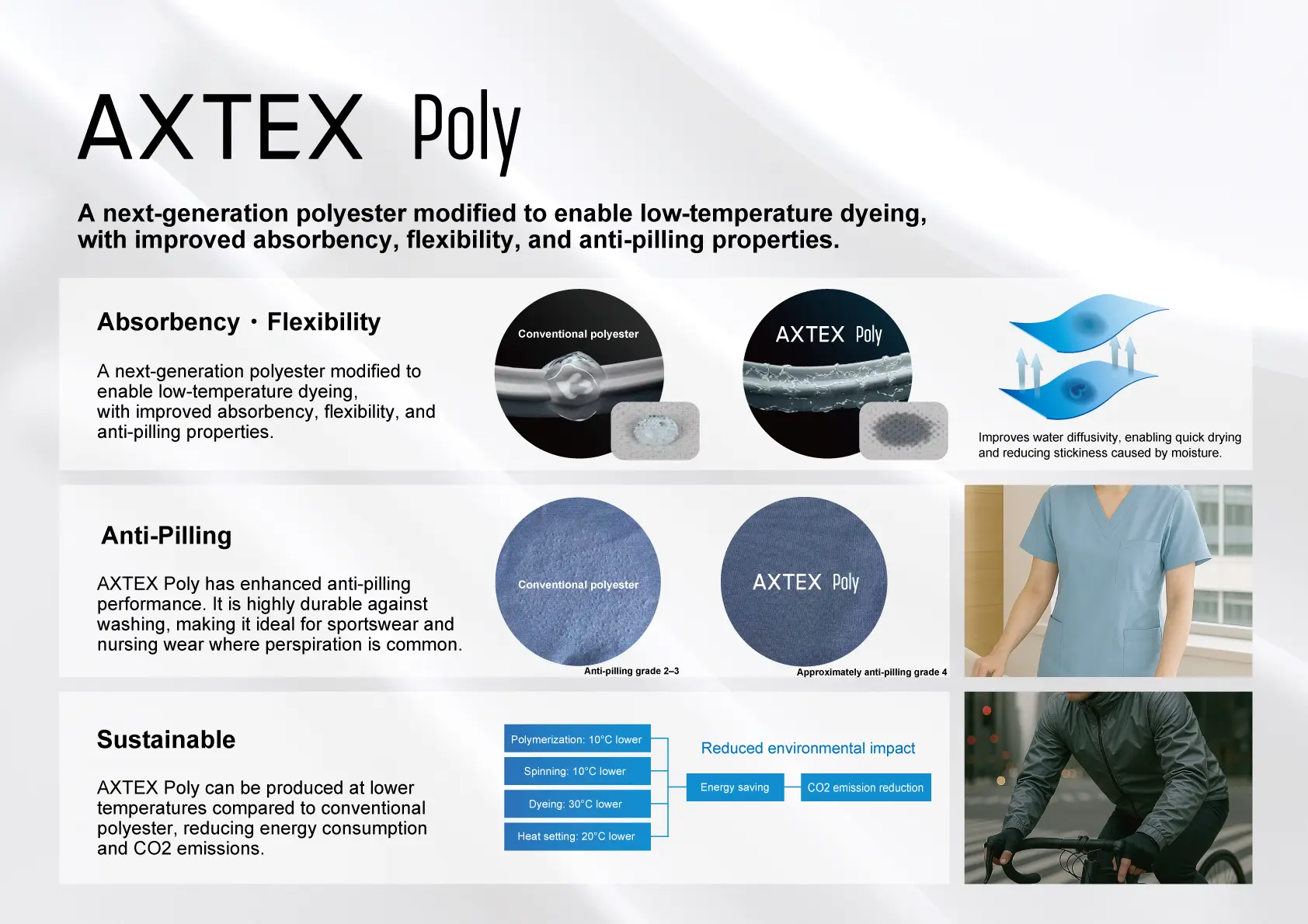 AXTEX Poly

A next-generation polyester modified to enable low-temperature dyeing, with improved absorbency, flexibility, and anti-pilling properties.

Absorbency・Flexibility

A next-generation polyester modified to enable low-temperature dyeing, with improved absorbency, flexibility, and anti-pilling properties.

Conventional polyester

AXTEX Poly

Improves water diffusivity, enabling quick drying and reducing stickiness caused by moisture.

Anti-Pilling

AXTEX Poly has enhanced anti-pilling performance. It is highly durable against washing, making it ideal for sportswear and nursing wear where perspiration is common.

Conventional polyester

Anti-pilling grade 2–3

AXTEX Poly

Approximately anti-pilling grade 4

Sustainable

AXTEX Poly can be produced at lower temperatures compared to conventional polyester, reducing energy consumption and CO2 emissions.

Polymerization: 10°C lower

Spinning: 10°C lower

Dyeing: 30°C lower

Heat setting: 20°C lower

Reduced environmental impact

Energy saving

CO2 emission reduction